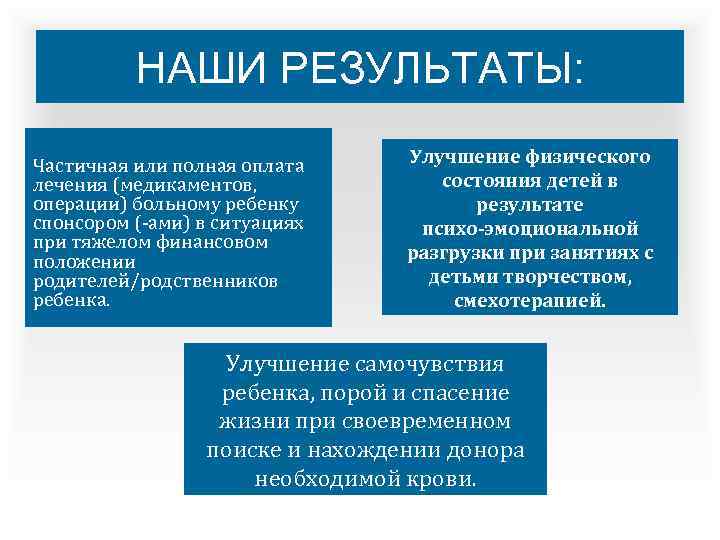 НАШИ РЕЗУЛЬТАТЫ:

Частичная или полная оплата лечения (медикаментов, операции) больному ребенку спонсором (-ами) в ситуациях при тяжелом финансовом положении родителей/родственников ребенка.

Улучшение физического состояния детей в результате психо-эмоциональной разгрузки при занятиях с детьми творчеством, смехотерапией.

Улучшение самочувствия ребенка, порой и спасение жизни при своевременном поиске и нахождении донора необходимой крови.